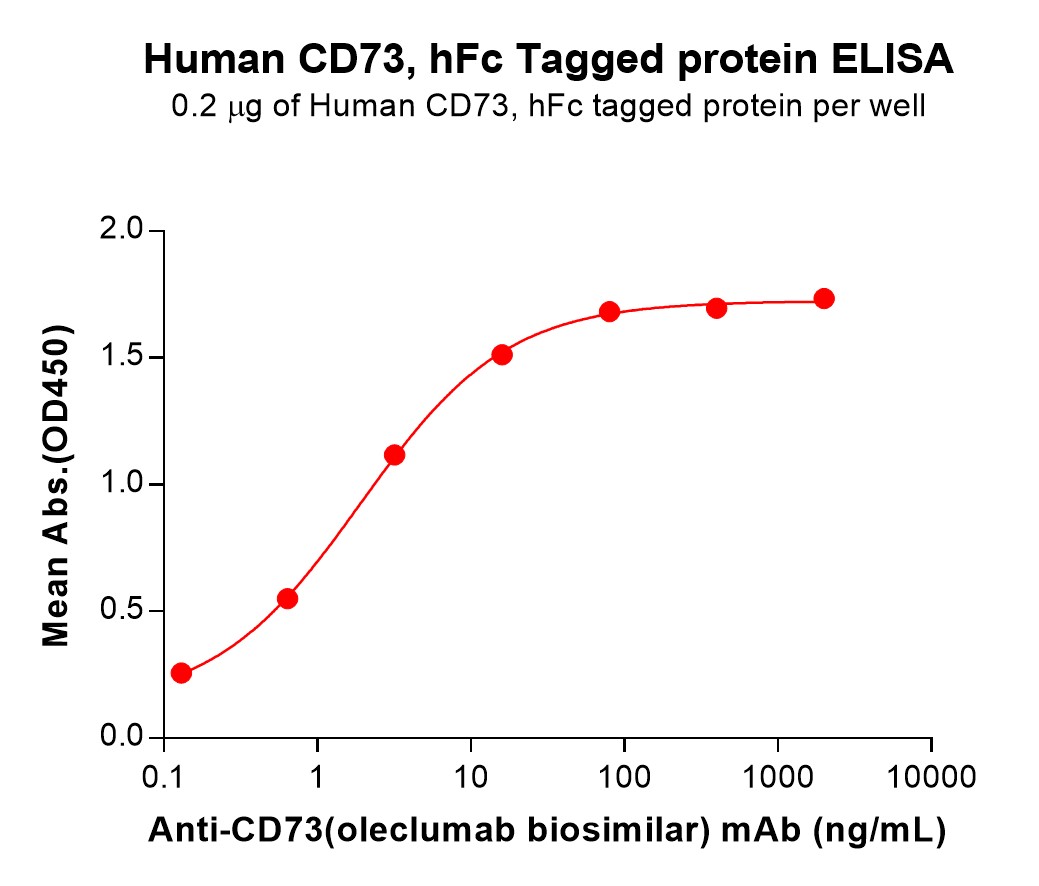 Human CD73, hFc Tagged protein ELISA
0.2 μg of Human CD73, hFc tagged protein per well

Mean Abs.(OD450)

2.0
1.5
1.0
0.5
0.0

0.1
1
10
100
1000
10000

Anti-CD73(oleclumab biosimilar) mAb (ng/mL)